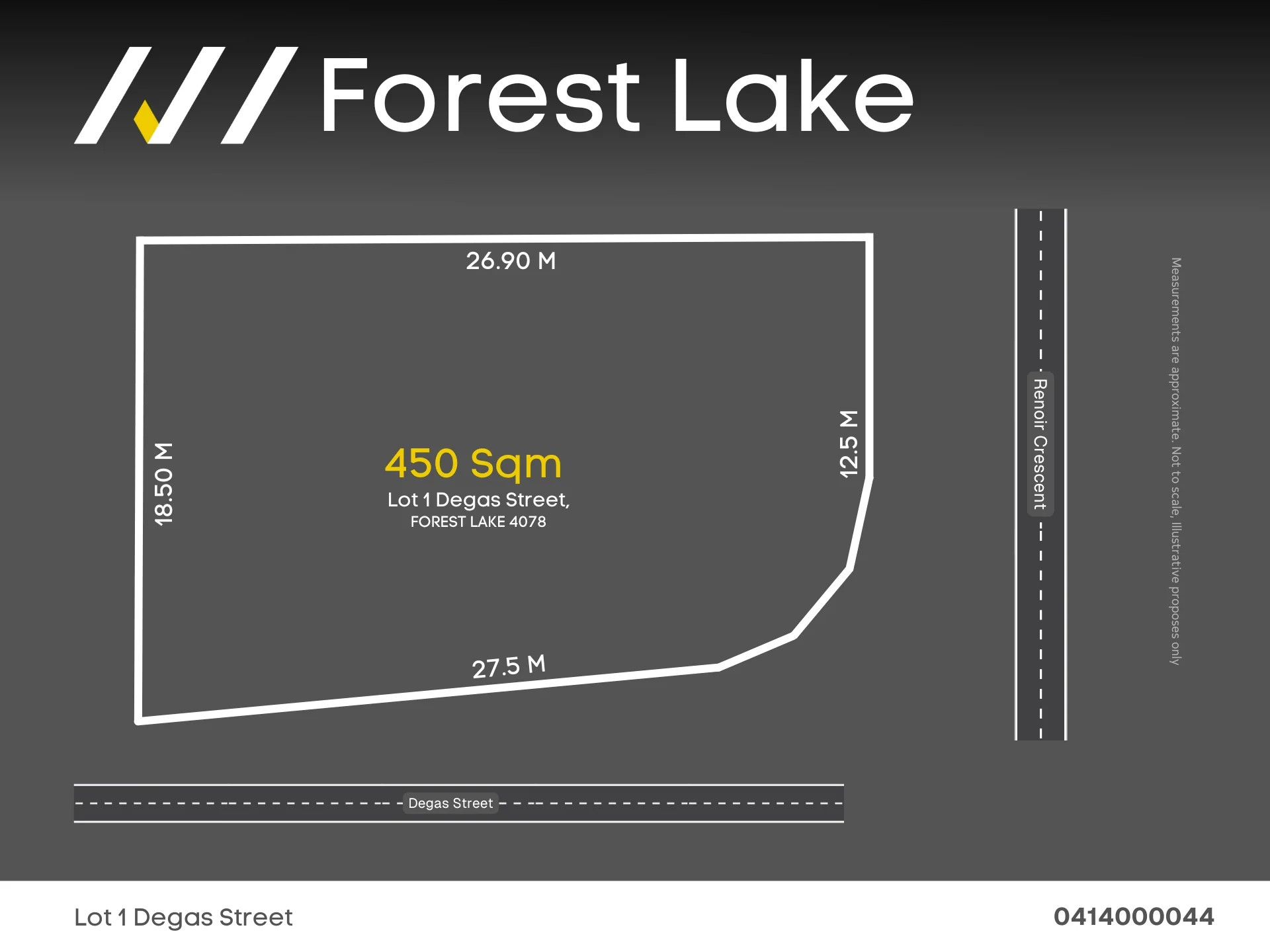 Forest Lake

26.90 M

18.50 M

450 Sqm
Lot 1 Degas Street,
FOREST LAKE 4078

12.5 M

27.5 M

Renoir Crescent

Measurements are approximate. Not to scale, Illustrative proposes only

Degas Street

Lot 1 Degas Street

0414000044